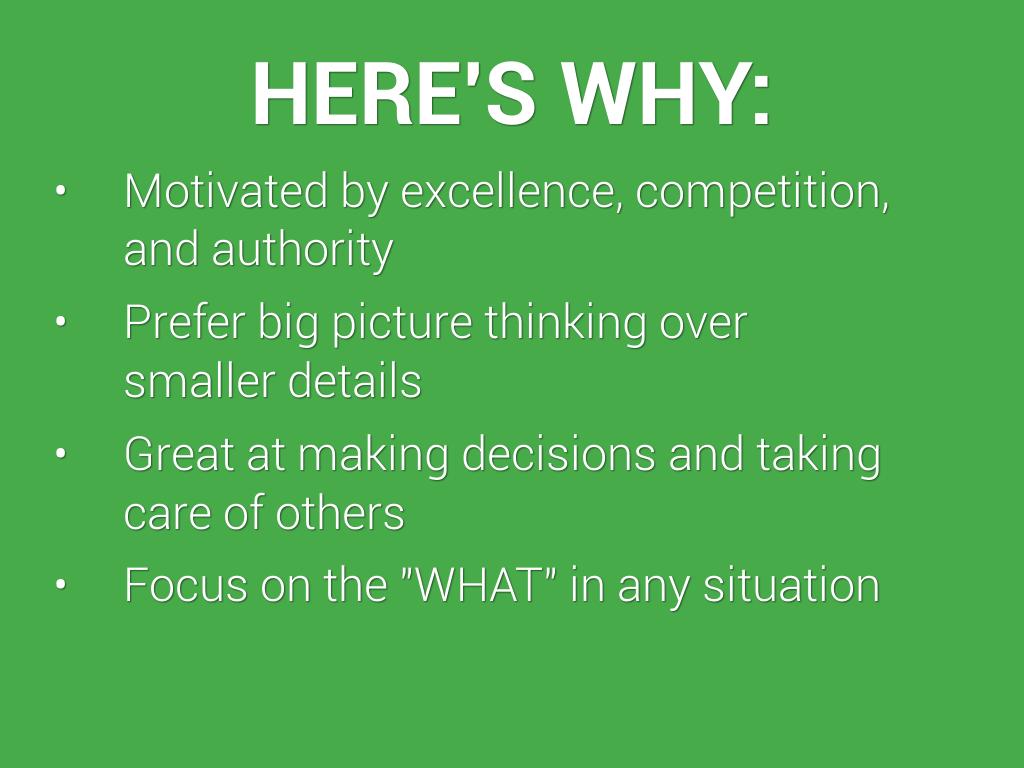 HERE'S WHY:

• Motivated by excellence, competition, and authority
• Prefer big picture thinking over smaller details
• Great at making decisions and taking care of others
• Focus on the "WHAT" in any situation